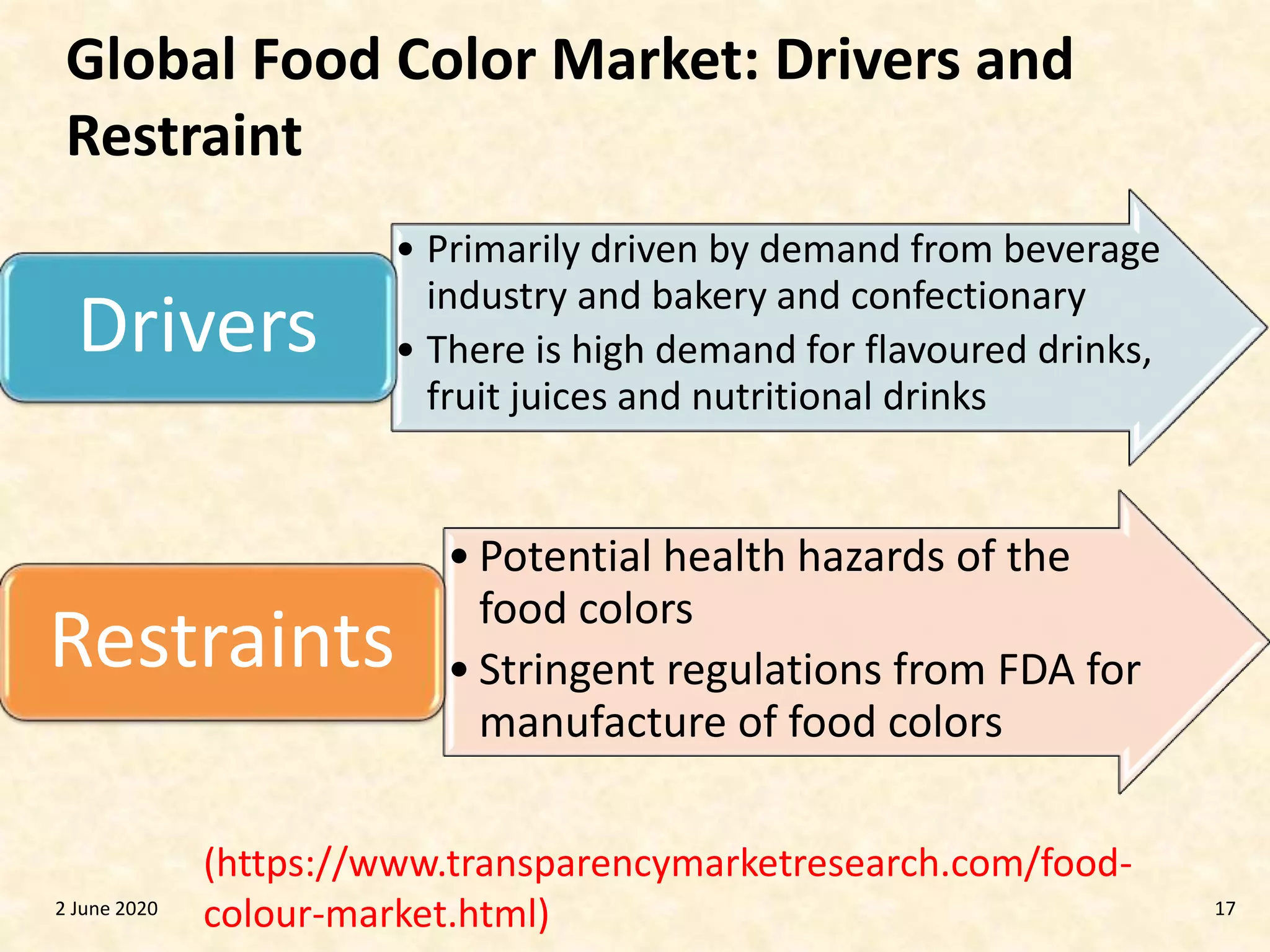 Global Food Color Market: Drivers and Restraint

Drivers

• Primarily driven by demand from beverage industry and bakery and confectionary
• There is high demand for flavoured drinks, fruit juices and nutritional drinks

Restraints

• Potential health hazards of the food colors
• Stringent regulations from FDA for manufacture of food colors

(https://www.transparencymarketresearch.com/food-colour-market.html)

2 June 2020

17